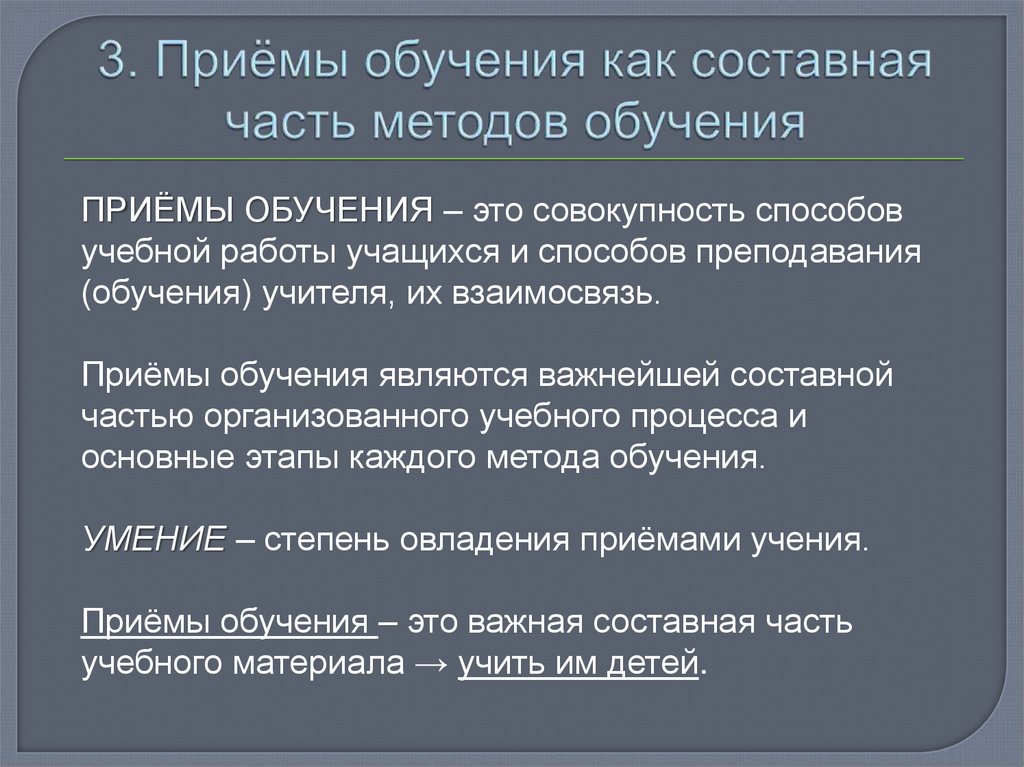 3. Приёмы обучения как составная часть методов обучения

ПРИЁМЫ ОБУЧЕНИЯ – это совокупность способов учебной работы учащихся и способов преподавания (обучения) учителя, их взаимосвязь.

Приёмы обучения являются важнейшей составной частью организованного учебного процесса и основные этапы каждого метода обучения.

УМЕНИЕ – степень овладения приёмами учения.

Приёмы обучения – это важная составная часть учебного материала → учить им детей.